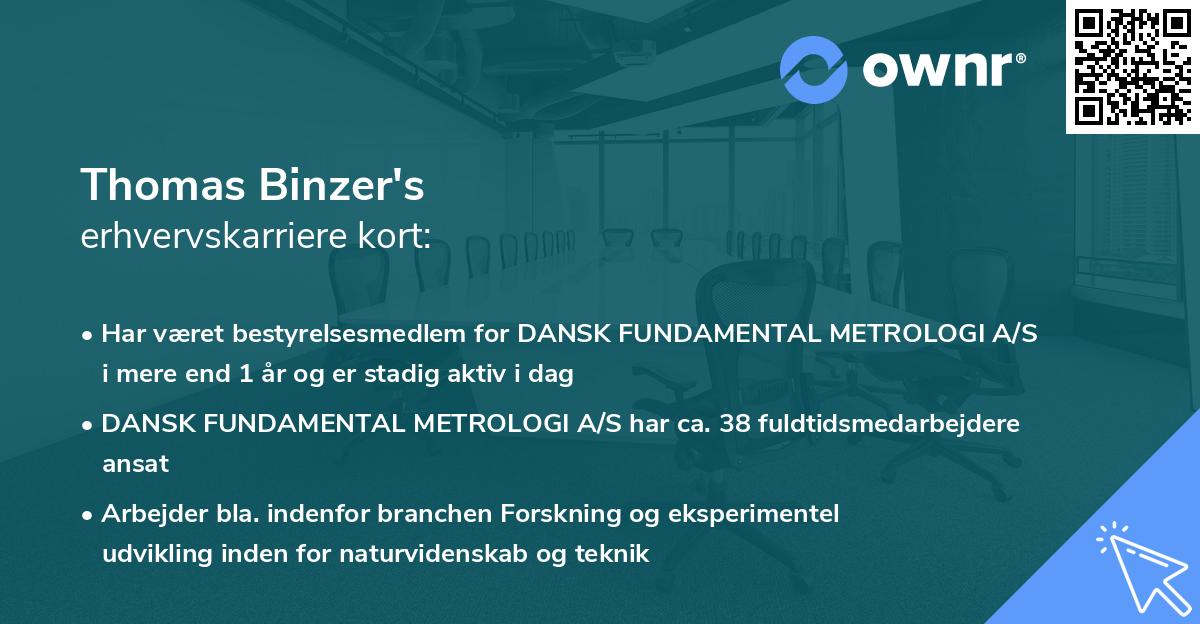 ownr®

Thomas Binzer's
erhvervskarriere kort:

• Har været bestyrelsesmedlem for DANSK FUNDAMENTAL METROLOGI A/S i mere end 1 år og er stadig aktiv i dag

• DANSK FUNDAMENTAL METROLOGI A/S har ca. 38 fuldtidsmedarbejdere ansat

• Arbejder bla. indenfor branchen Forskning og eksperimentel udvikling inden for naturvidenskab og teknik